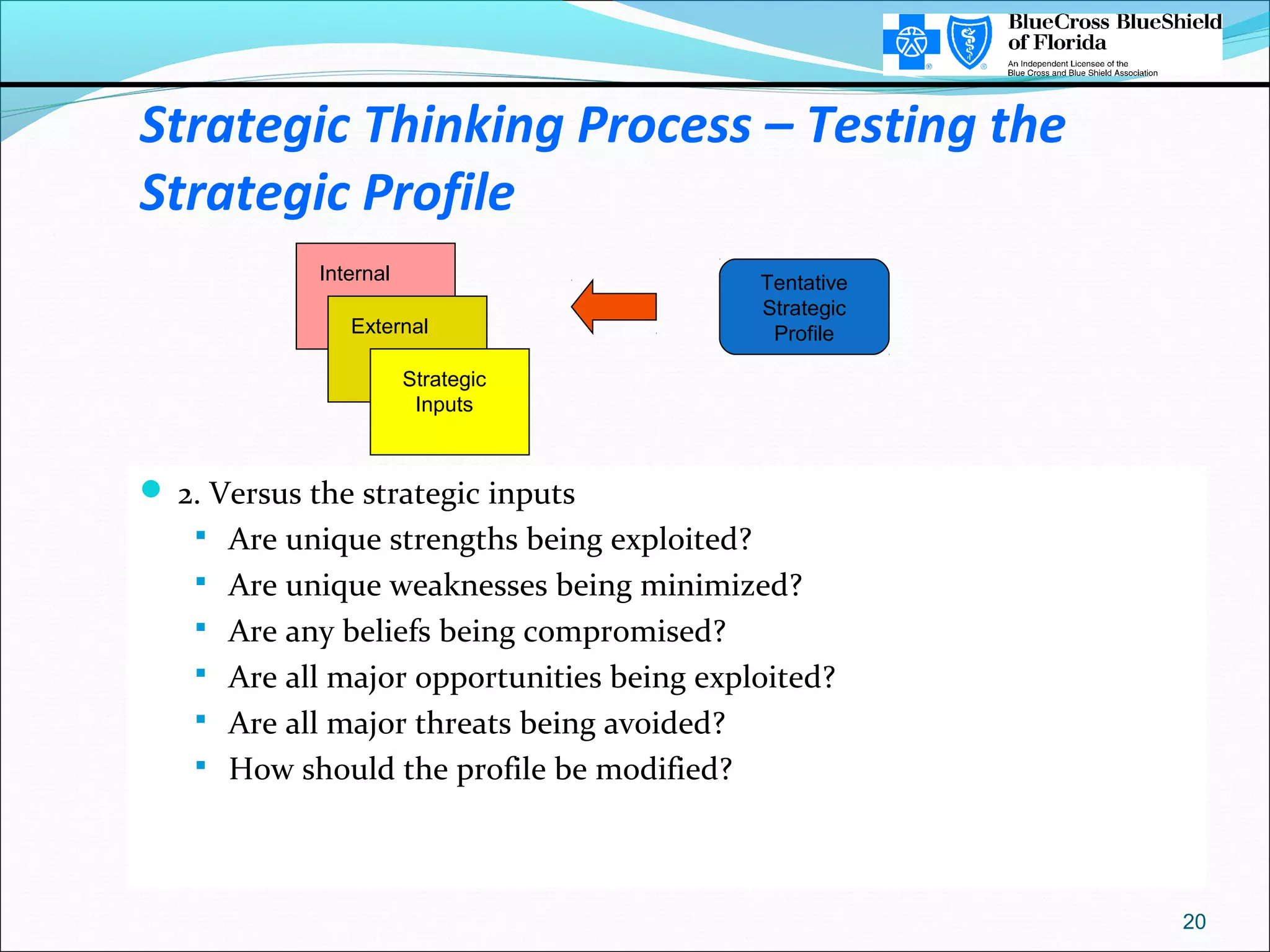 BlueCross BlueShield of Florida

An Independent Licensee of the Blue Cross and Blue Shield Association

Strategic Thinking Process – Testing the Strategic Profile

Internal

External

Strategic Inputs

Tentative Strategic Profile

2. Versus the strategic inputs

Are unique strengths being exploited?

Are unique weaknesses being minimized?

Are any beliefs being compromised?

Are all major opportunities being exploited?

Are all major threats being avoided?

How should the profile be modified?

20